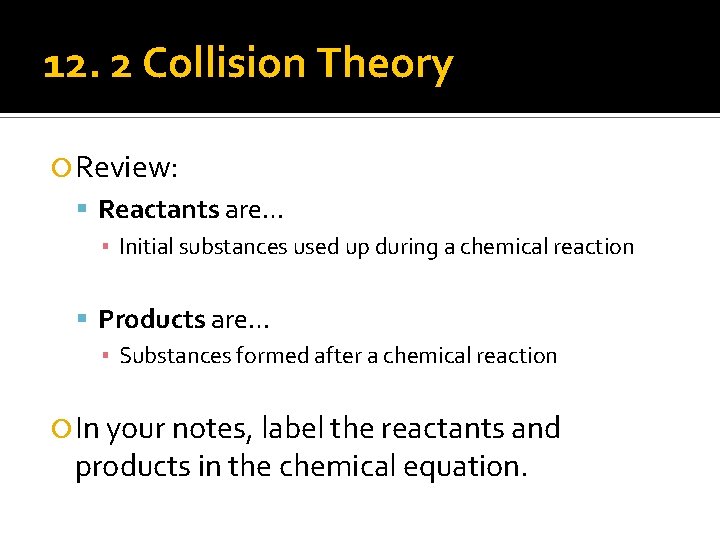 12. 2 Collision Theory

Review:

Reactants are…

Initial substances used up during a chemical reaction

Products are…

Substances formed after a chemical reaction

In your notes, label the reactants and products in the chemical equation.